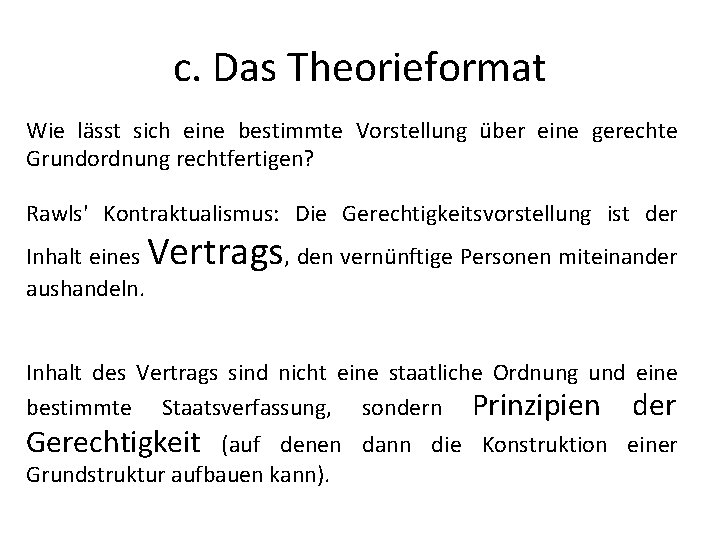 c. Das Theorieformat

Wie lässt sich eine bestimmte Vorstellung über eine gerechte Grundordnung rechtfertigen?

Rawls' Kontraktualismus: Die Gerechtigkeitsvorstellung ist der Inhalt eines Vertrags, den vernünftige Personen miteinander aushandeln.

Inhalt des Vertrags sind nicht eine staatliche Ordnung und eine bestimmte Staatsverfassung, sondern Prinzipien der Gerechtigkeit (auf denen dann die Konstruktion einer Grundstruktur aufbauen kann).